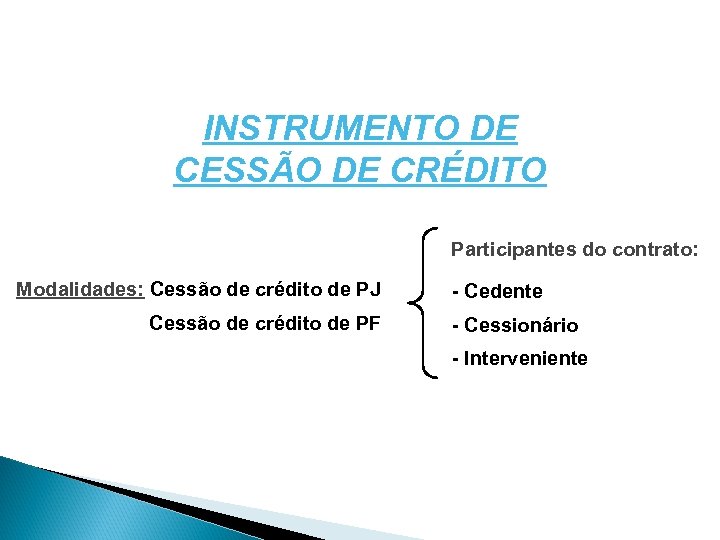 INSTRUMENTO DE CESSÃO DE CRÉDITO

Modalidades: Cessão de crédito de PJ

Cessão de crédito de PF

Participantes do contrato:

- Cedente

- Cessionário

- Interveniente